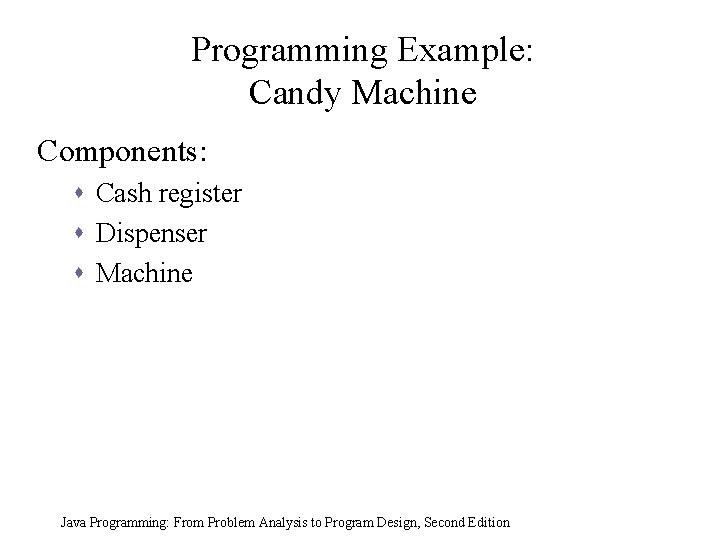 Programming Example: Candy Machine

Components:

- Cash register
- Dispenser
- Machine

Java Programming: From Problem Analysis to Program Design, Second Edition